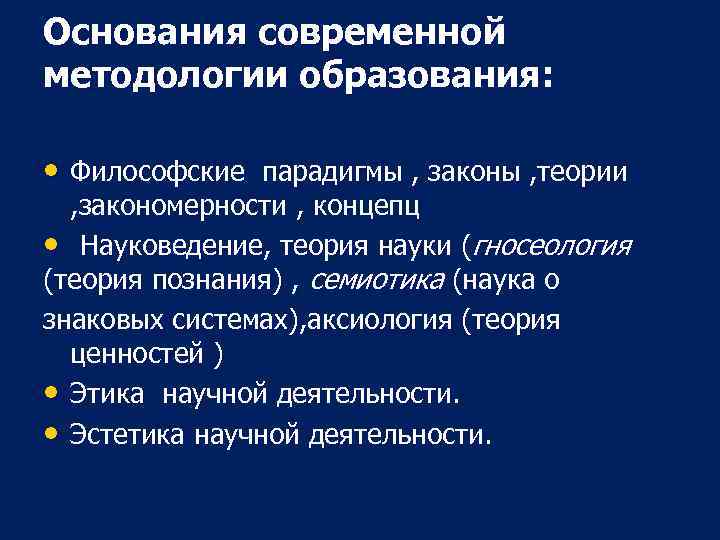 Основания современной методологии образования:

• Философские парадигмы , законы ,теории ,закономерности , концепц

• Науковедение, теория науки (гносеология (теория познания) , семиотика (наука о знаковых системах),аксиология (теория ценностей )

• Этика научной деятельности.

• Эстетика научной деятельности.